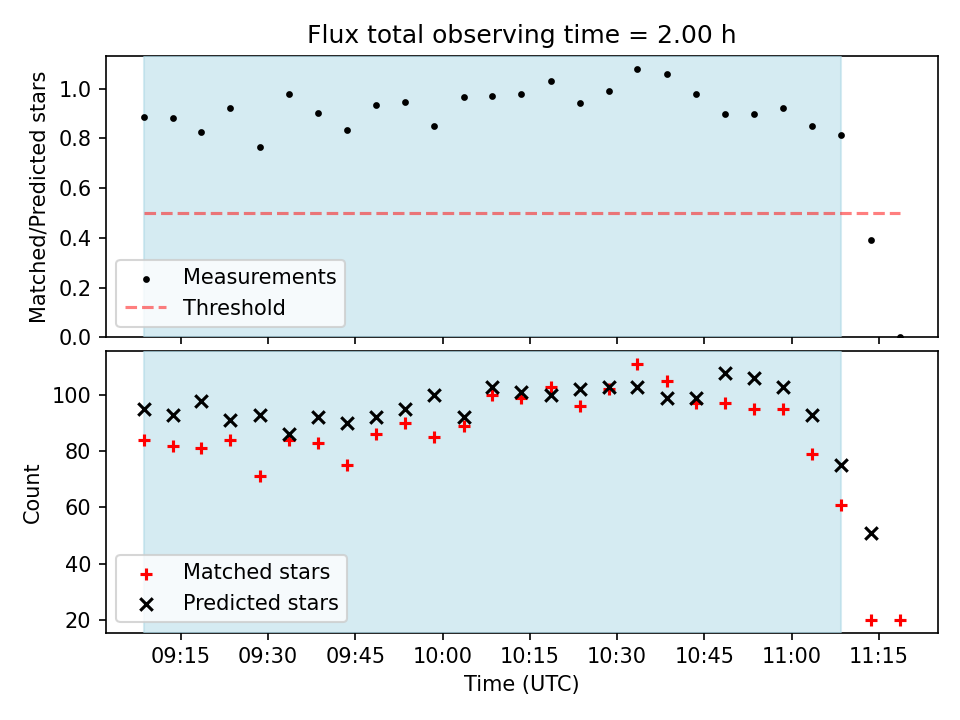 Flux total observing time = 2.00 h

Matched/Predicted stars

1.0
0.8
0.6
0.4
0.2
0.0

Measurements
Threshold

Count

100
80
60
40
20

Matched stars
Predicted stars

09:15 09:30 09:45 10:00 10:15 10:30 10:45 11:00 11:15

Time (UTC)